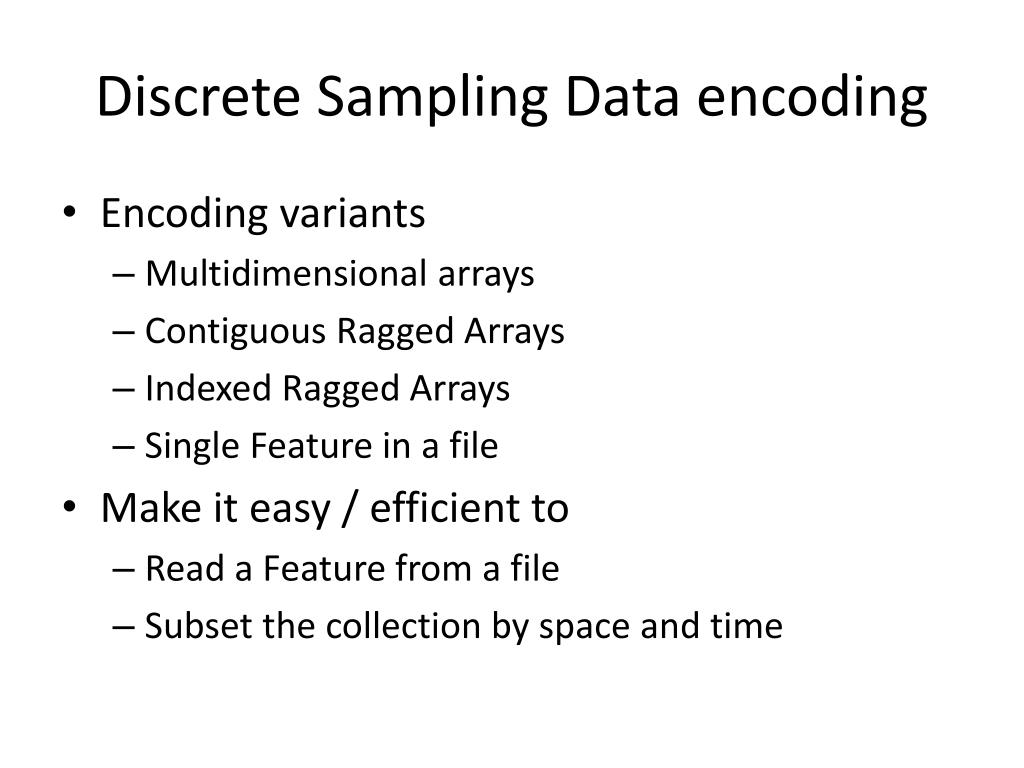 Discrete Sampling Data encoding

• Encoding variants
– Multidimensional arrays
– Contiguous Ragged Arrays
– Indexed Ragged Arrays
– Single Feature in a file

• Make it easy / efficient to
– Read a Feature from a file
– Subset the collection by space and time